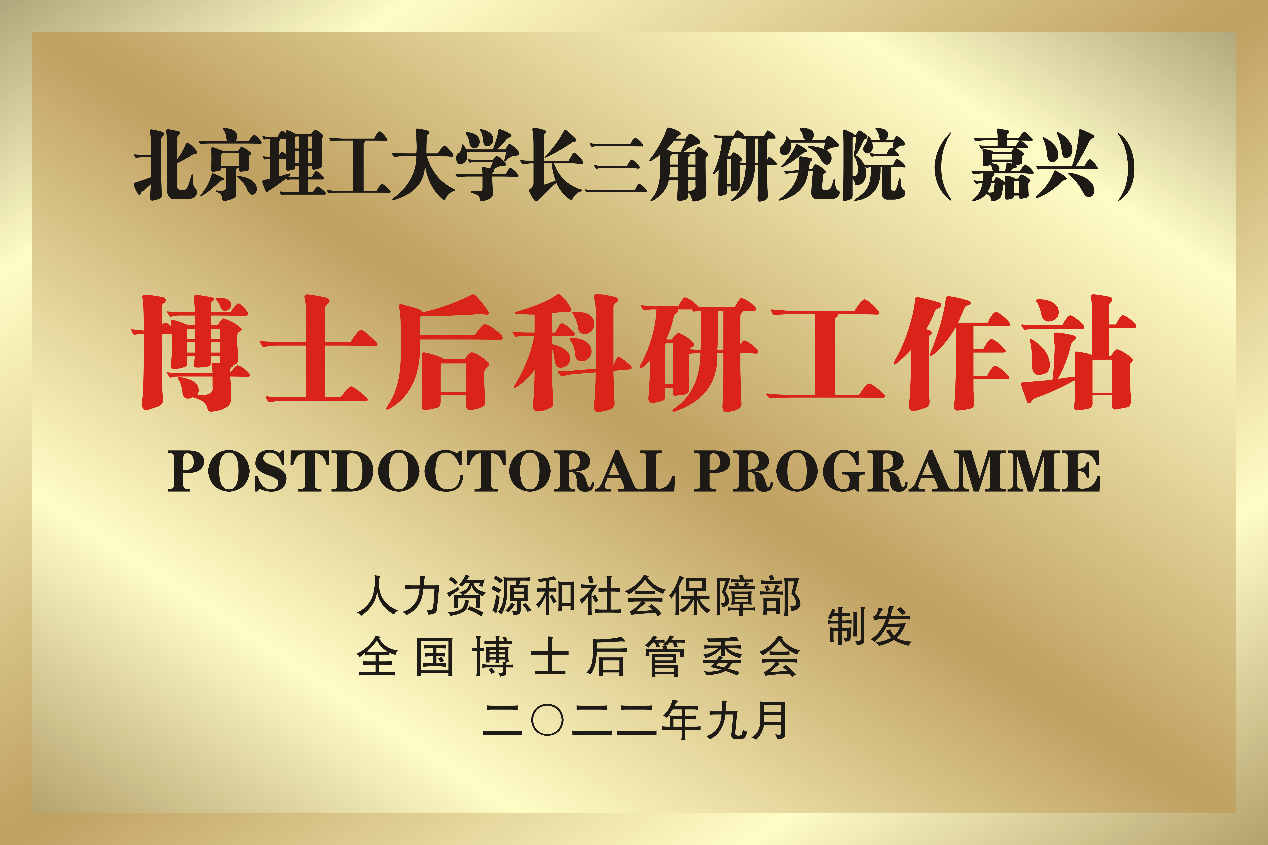 北京理工大学长三角研究院（嘉兴）

博士后科研工作站

POSTDOCTORAL PROGRAMME

人力资源和社会保障部
全国博士后管委会
制发

二〇二二年九月